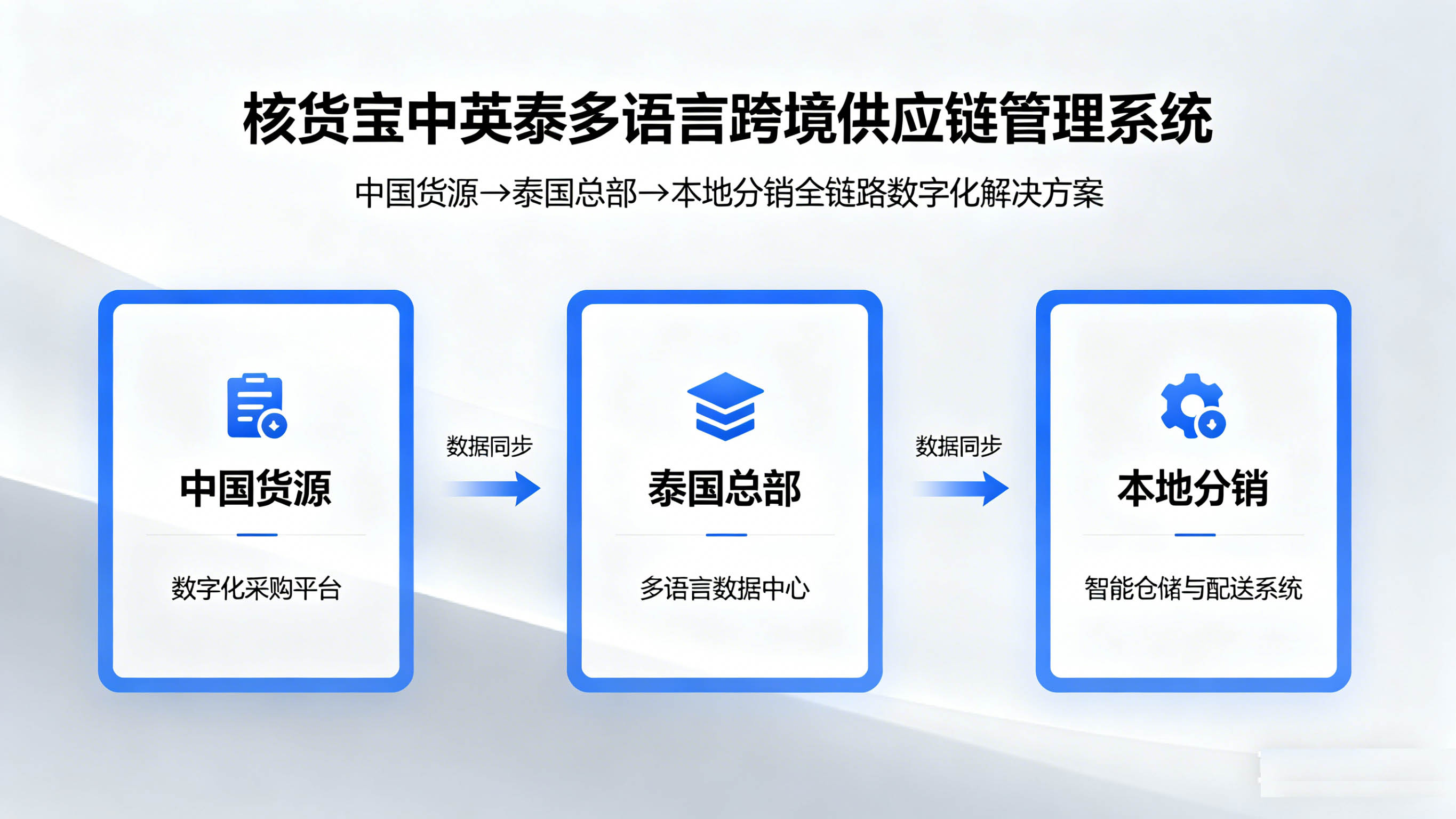 核货宝中英泰多语言跨境供应链管理系统

中国货源→泰国总部→本地分销全链路数字化解决方案

中国货源

数字化采购平台

数据同步

泰国总部

多语言数据中心

数据同步

本地分销

智能仓储与配送系统